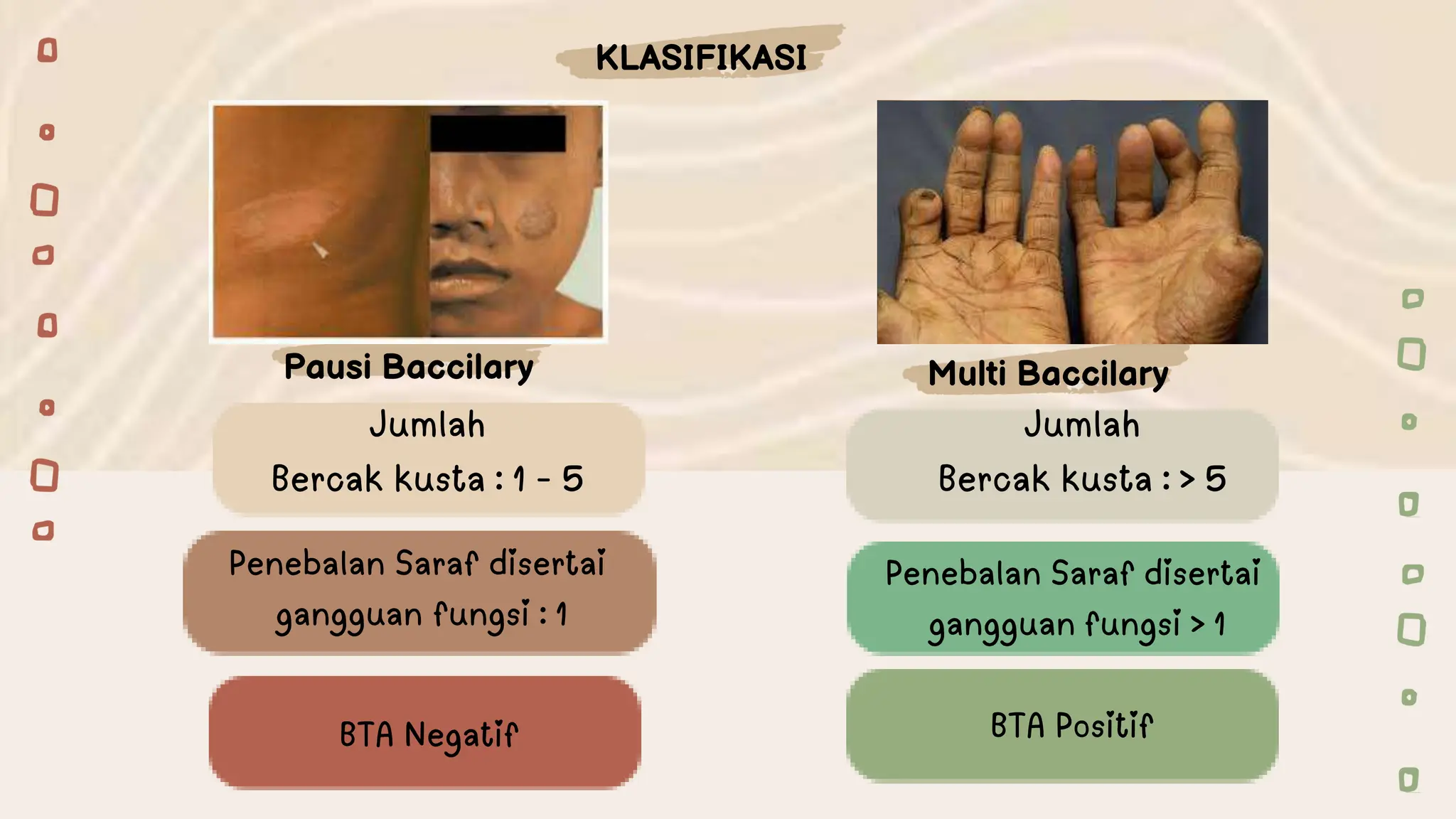 KLASIFIKASI

Pausi Baccilary

Jumlah
Bercak kusta : 1 - 5

Penebalan Saraf disertai gangguan fungsi : 1

BTA Negatif

Multi Baccilary

Jumlah
Bercak kusta : > 5

Penebalan Saraf disertai gangguan fungsi > 1

BTA Positif